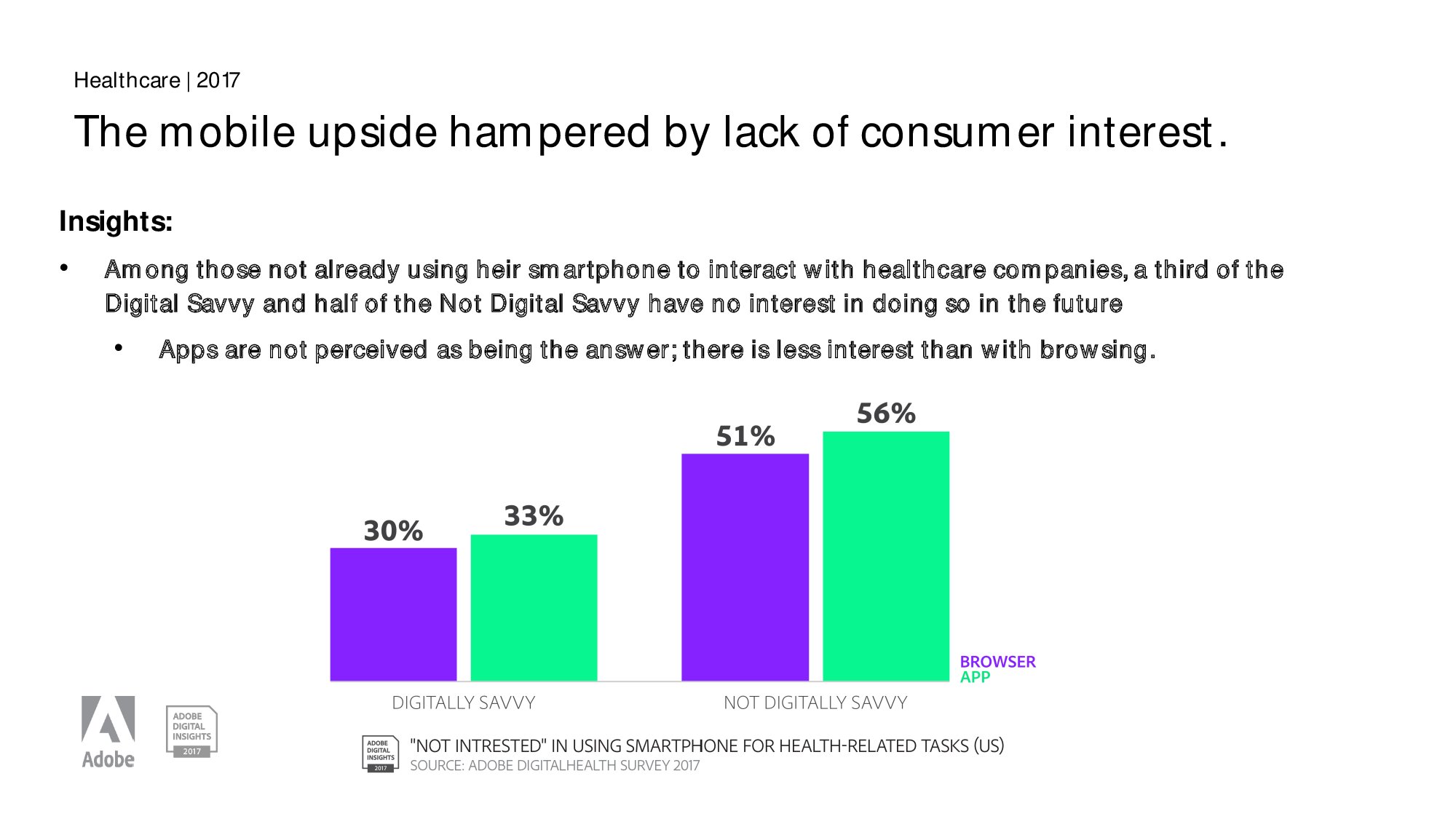 Healthcare | 2017

The mobile upside hampered by lack of consumer interest.

Insights:

• Among those not already using heir smartphone to interact with healthcare companies, a third of the Digital Savvy and half of the Not Digital Savvy have no interest in doing so in the future

• Apps are not perceived as being the answer; there is less interest than with browsing.

30%
33%
51%
56%

BROWSER
APP

DIGITALLY SAVVY
NOT DIGITALLY SAVVY

Adobe

ADOBE DIGITAL INSIGHTS 2017

ADOBE DIGITAL INSIGHTS 2017

"NOT INTRESTED" IN USING SMARTPHONE FOR HEALTH-RELATED TASKS (US)
SOURCE: ADOBE DIGITALHEALTH SURVEY 2017